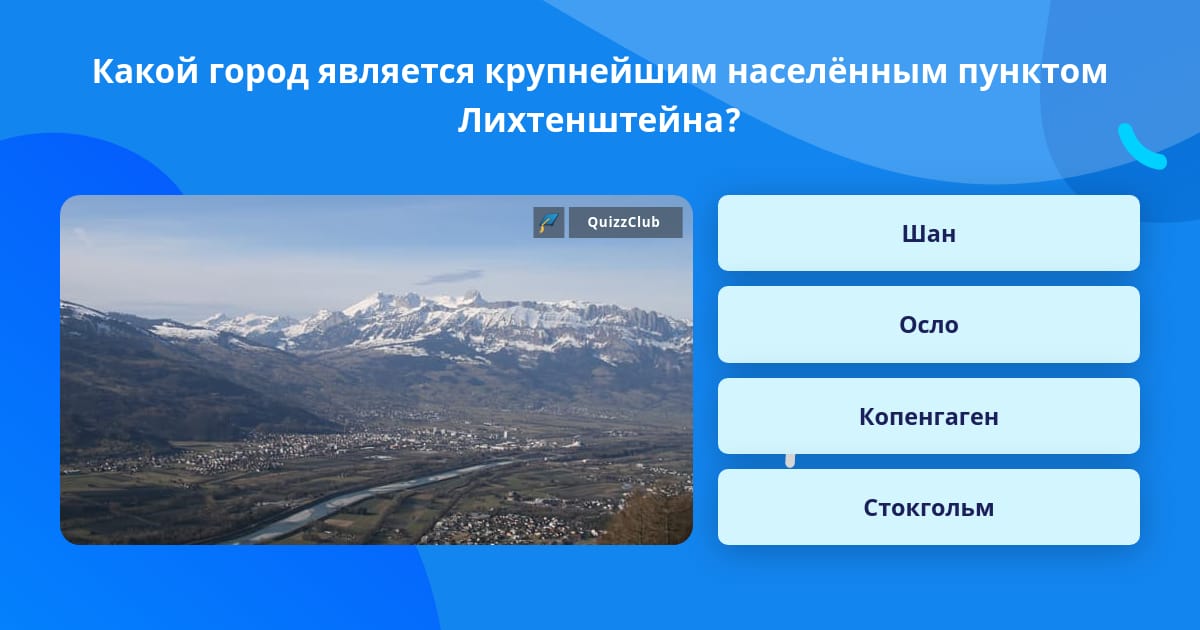 Какой город является крупнейшим населённым пунктом Лихтенштейна?

QuizzClub

Шан

Осло

Копенгаген

Стокгольм